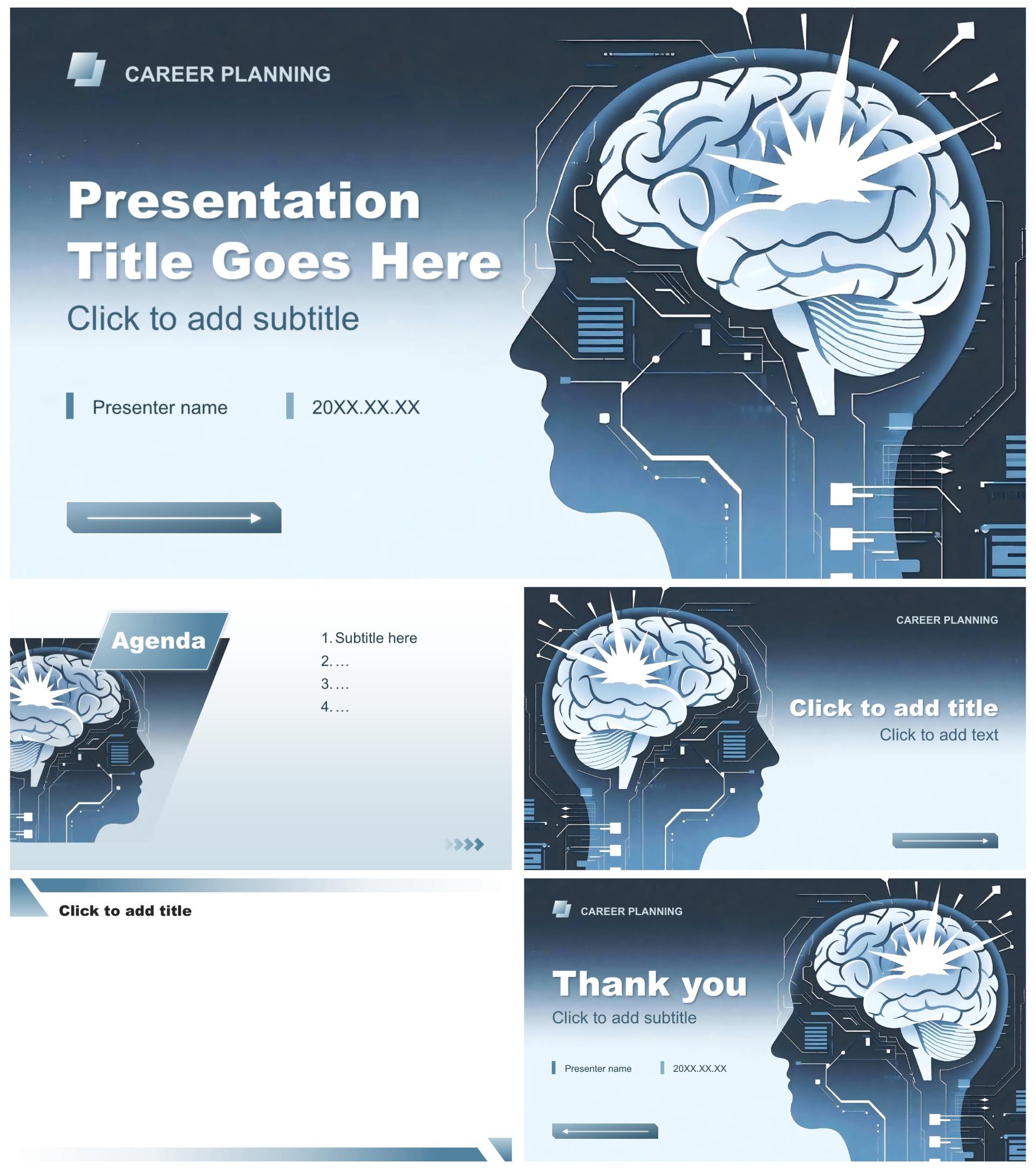 CAREER PLANNING

Presentation Title Goes Here

Click to add subtitle

Presenter name

20XX.XX.XX

Agenda

1. Subtitle here
2. …
3. …
4. …

CAREER PLANNING

Click to add title

Click to add text

Click to add title

CAREER PLANNING

Thank you

Click to add subtitle

Presenter name

20XX.XX.XX